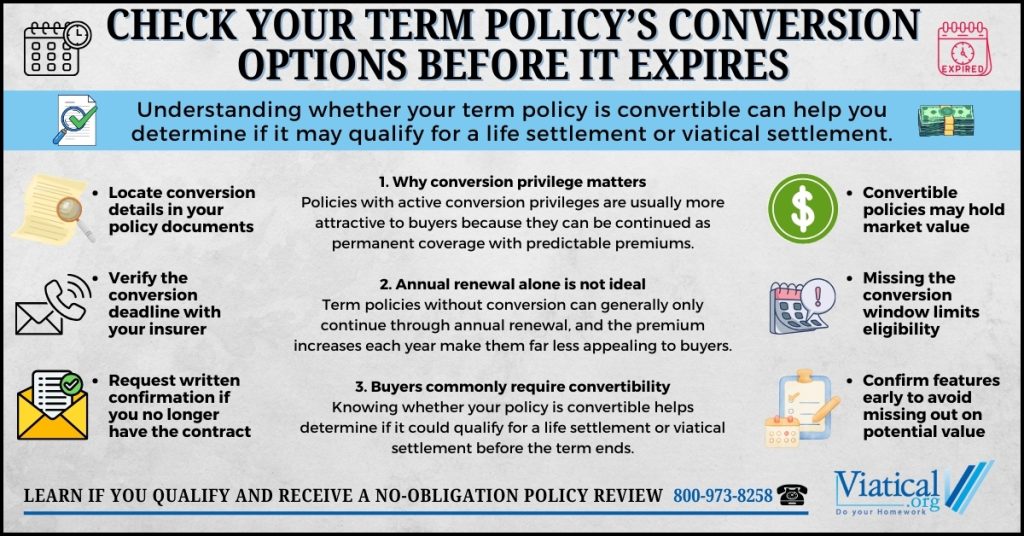 CHECK YOUR TERM POLICY'S CONVERSION OPTIONS BEFORE IT EXPIRES

EXPIRED

Understanding whether your term policy is convertible can help you determine if it may qualify for a life settlement or viatical settlement.

• Locate conversion details in your policy documents

• Verify the conversion deadline with your insurer

• Request written confirmation if you no longer have the contract

1. Why conversion privilege matters
Policies with active conversion privileges are usually more attractive to buyers because they can be continued as permanent coverage with predictable premiums.

2. Annual renewal alone is not ideal
Term policies without conversion can generally only continue through annual renewal, and the premium increases each year make them far less appealing to buyers.

3. Buyers commonly require convertibility
Knowing whether your policy is convertible helps determine if it could qualify for a life settlement or viatical settlement before the term ends.

• Convertible policies may hold market value

• Missing the conversion window limits eligibility

• Confirm features early to avoid missing out on potential value

LEARN IF YOU QUALIFY AND RECEIVE A NO-OBLIGATION POLICY REVIEW 800-973-8258

Viatical.org
Do your Homework